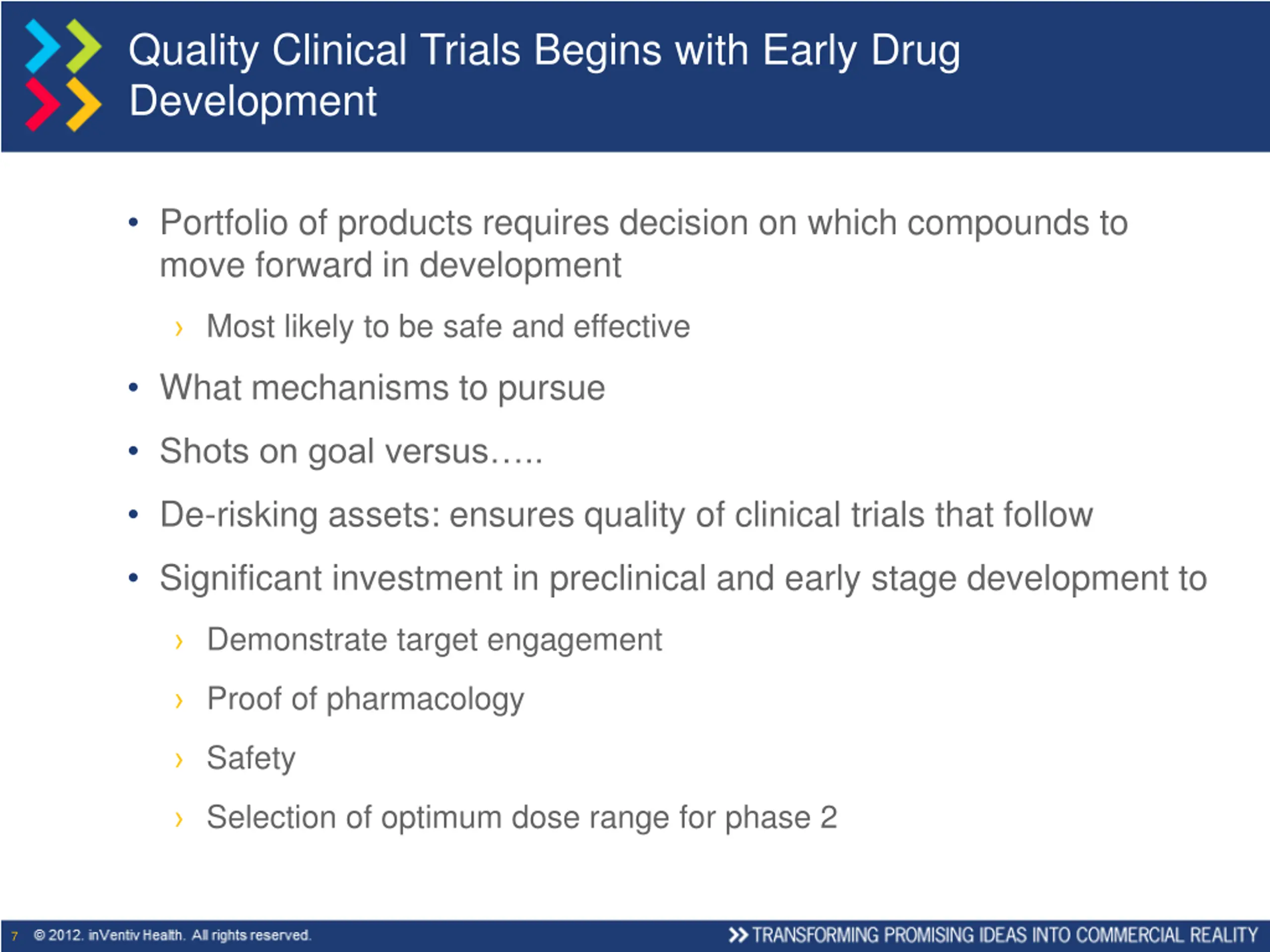 Quality Clinical Trials Begins with Early Drug Development

• Portfolio of products requires decision on which compounds to move forward in development

› Most likely to be safe and effective

• What mechanisms to pursue

• Shots on goal versus…..

• De-risking assets: ensures quality of clinical trials that follow

• Significant investment in preclinical and early stage development to

› Demonstrate target engagement

› Proof of pharmacology

› Safety

› Selection of optimum dose range for phase 2

7 © 2012. inVentiv Health. All rights reserved.

>> TRANSFORMING PROMISING IDEAS INTO COMMERCIAL REALITY